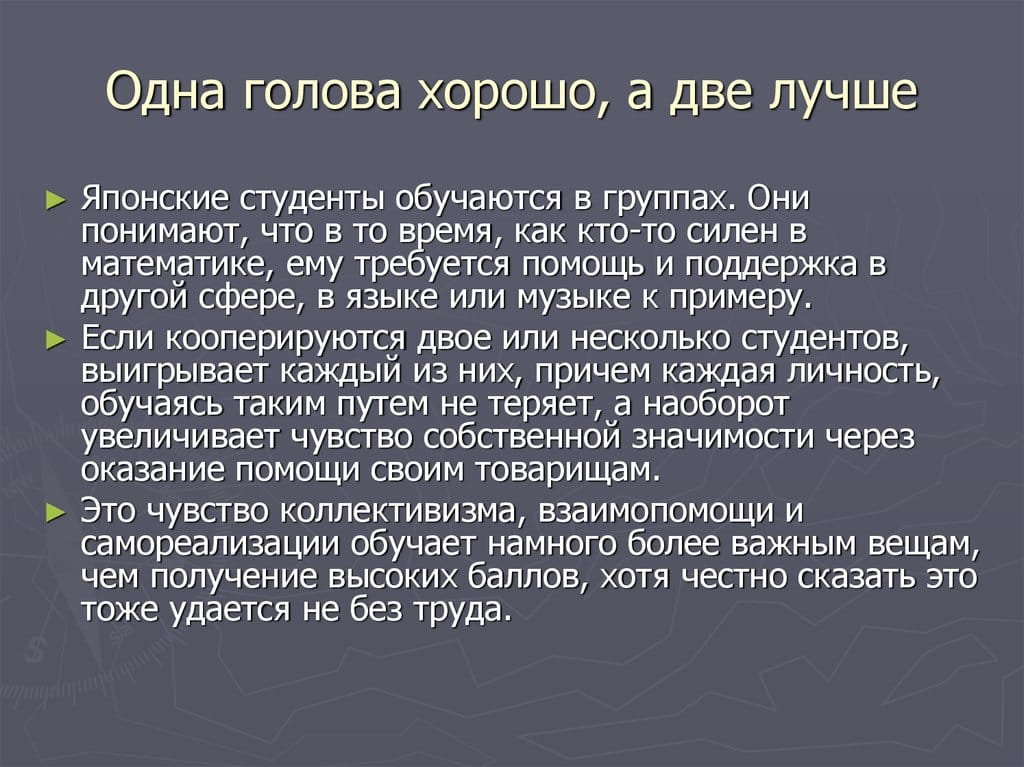 Одна голова хорошо, а две лучше

► Японские студенты обучаются в группах. Они понимают, что в то время, как кто-то силен в математике, ему требуется помощь и поддержка в другой сфере, в языке или музыке к примеру.

► Если кооперируются двое или несколько студентов, выигрывает каждый из них, причем каждая личность, обучаясь таким путем не теряет, а наоборот увеличивает чувство собственной значимости через оказание помощи своим товарищам.

► Это чувство коллективизма, взаимопомощи и самореализации обучает намного более важным вещам, чем получение высоких баллов, хотя честно сказать это тоже удается не без труда.